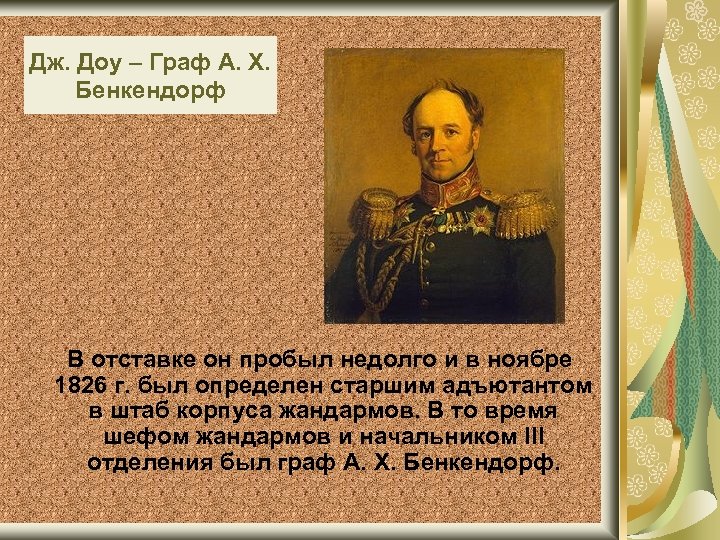 Дж. Доу – Граф А. Х. Бенкендорф

В отставке он пробыл недолго и в ноябре 1826 г. был определен старшим адъютантом в штаб корпуса жандармов. В то время шефом жандармов и начальником III отделения был граф А. Х. Бенкендорф.